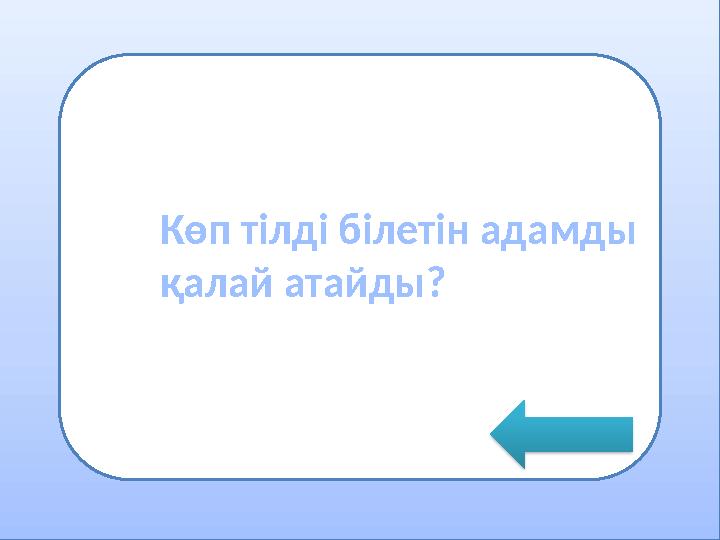 Көп тілді білетін адамды қалай атайды?